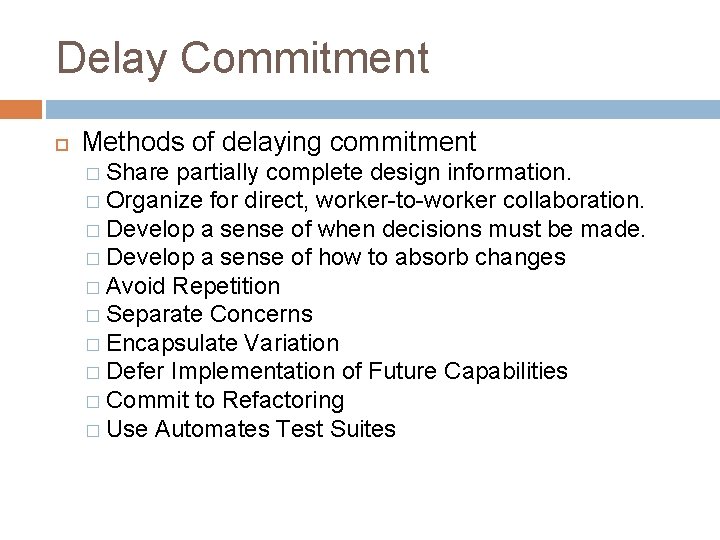 Delay Commitment

Methods of delaying commitment
Share partially complete design information.
Organize for direct, worker-to-worker collaboration.
Develop a sense of when decisions must be made.
Develop a sense of how to absorb changes
Avoid Repetition
Separate Concerns
Encapsulate Variation
Defer Implementation of Future Capabilities
Commit to Refactoring
Use Automates Test Suites